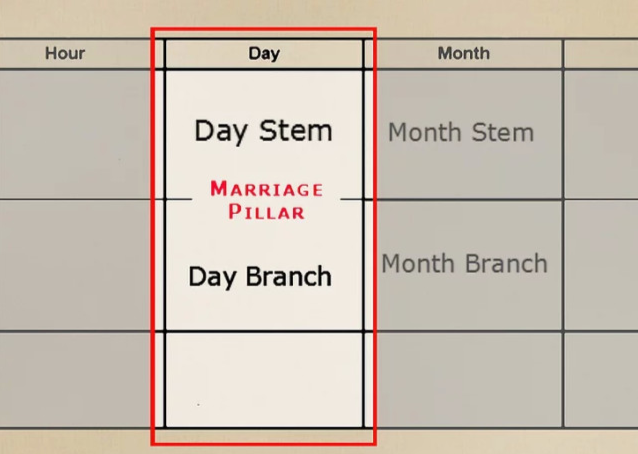 | Hour | Day | Month | |
|---|---|---|---|
| | Day Stem | Month Stem | |
| | MARRIAGE PILLAR | | |
| | Day Branch | Month Branch | |
| | | | |